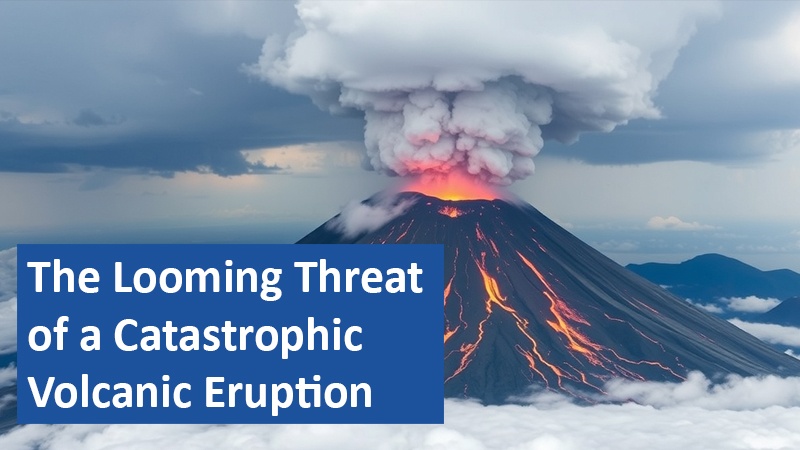 The Looming Threat of a Catastrophic Volcanic Eruption